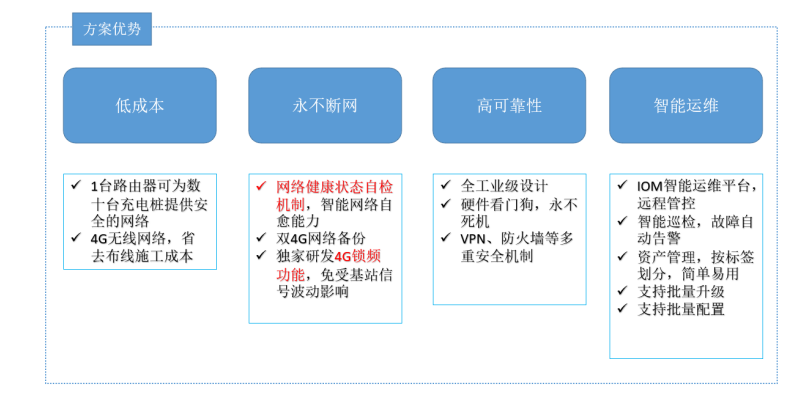 方案优势

低成本

✓ 1台路由器可为数十台充电桩提供安全的网络
✓ 4G无线网络，省去布线施工成本

永不断网

✓ 网络健康状态自检机制，智能网络自愈能力
✓ 双4G网络备份
✓ 独家研发4G锁频功能，免受基站信号波动影响

高可靠性

✓ 全工业级设计
✓ 硬件看门狗，永不死机
✓ VPN、防火墙等多重安全机制

智能运维

✓ IOM智能运维平台，远程管控
✓ 智能巡检，故障自动告警
✓ 资产管理，按标签划分，简单易用
✓ 支持批量升级
✓ 支持批量配置